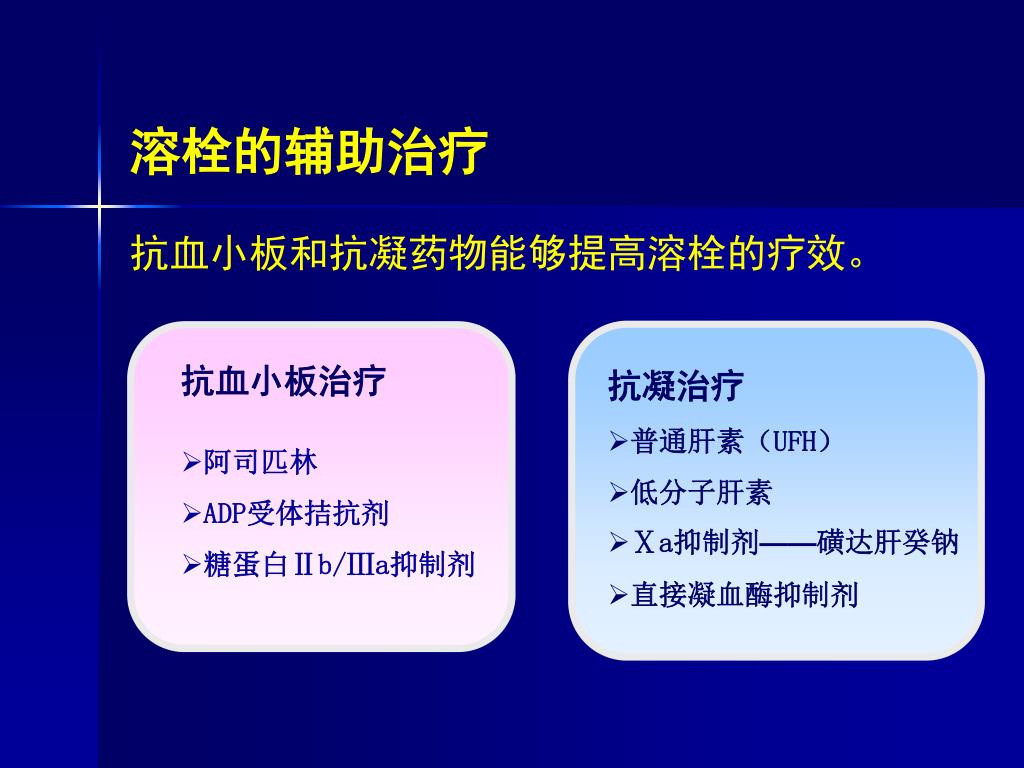 溶栓的辅助治疗

抗血小板和抗凝药物能够提高溶栓的疗效。

抗血小板治疗

➢阿司匹林

➢ADP受体拮抗剂

➢糖蛋白Ⅱb/Ⅲa抑制剂

抗凝治疗

➢普通肝素（UFH）

➢低分子肝素

➢Ⅹa抑制剂——磺达肝癸钠

➢直接凝血酶抑制剂